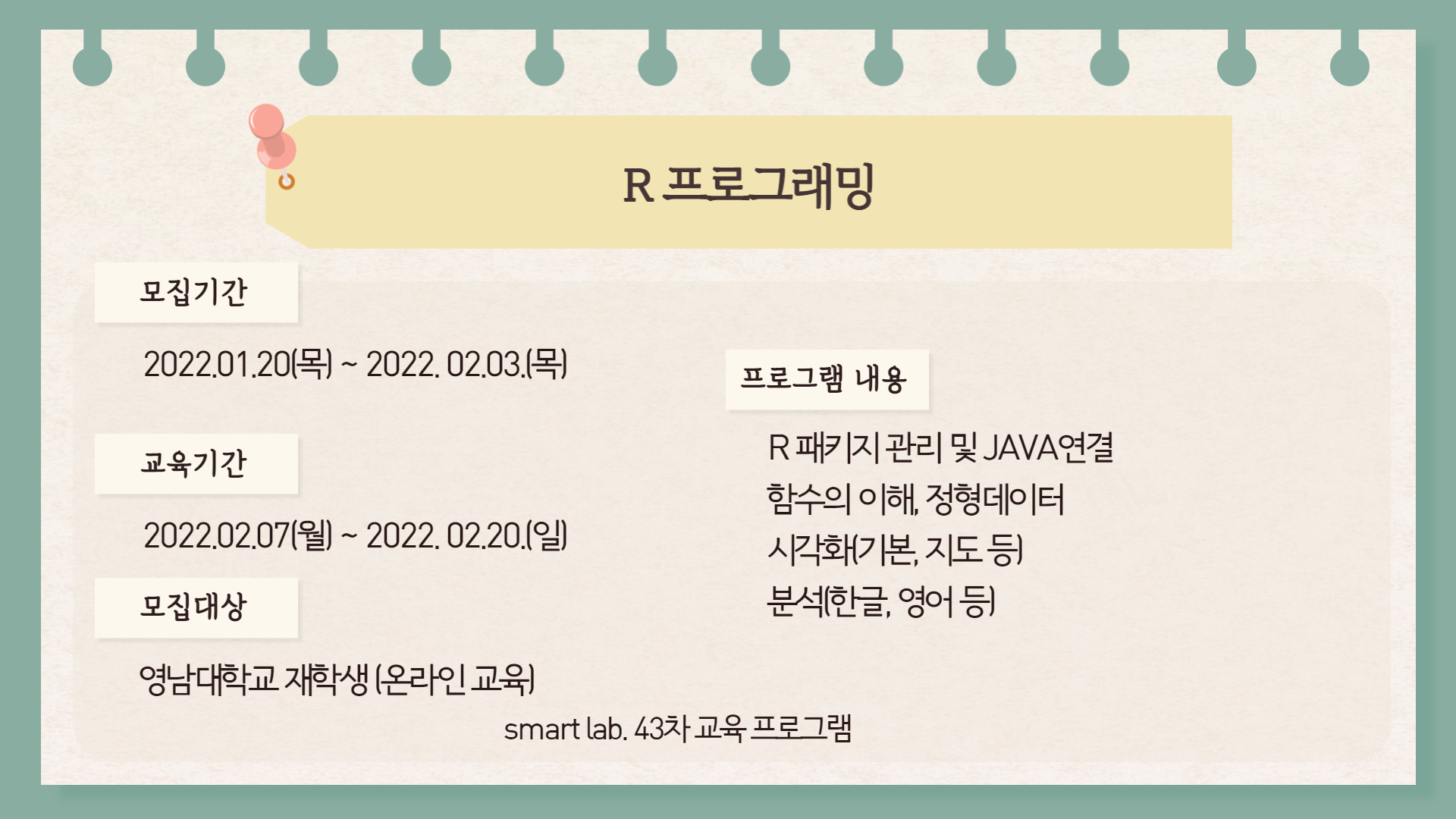 R 프로그래밍

모집기간

2022.01.20(목) ~ 2022. 02.03.(목)

교육기간

2022.02.07(월) ~ 2022. 02.20.(일)

모집대상

영남대학교 재학생 (온라인 교육)

프로그램 내용

R 패키지 관리 및 JAVA연결
함수의 이해, 정형데이터
시각화(기본, 지도 등)
분석(한글, 영어 등)

smart lab. 43차 교육 프로그램